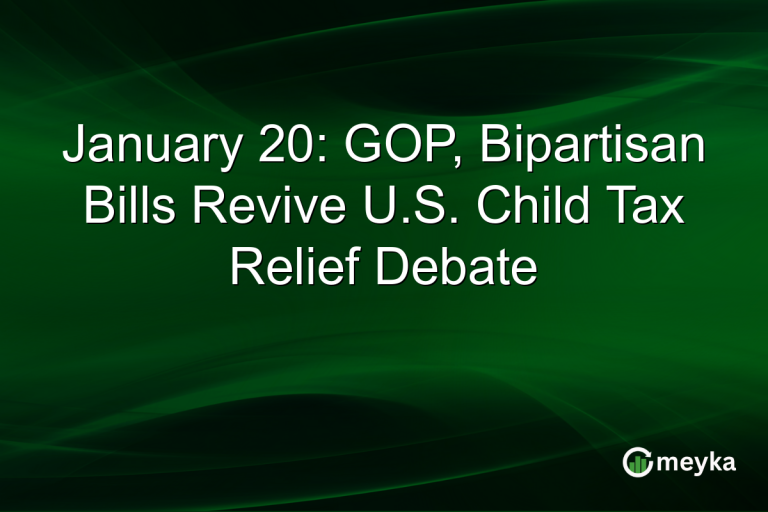 January 20: GOP, Bipartisan Bills Revive U.S. Child Tax Relief Debate

meyka